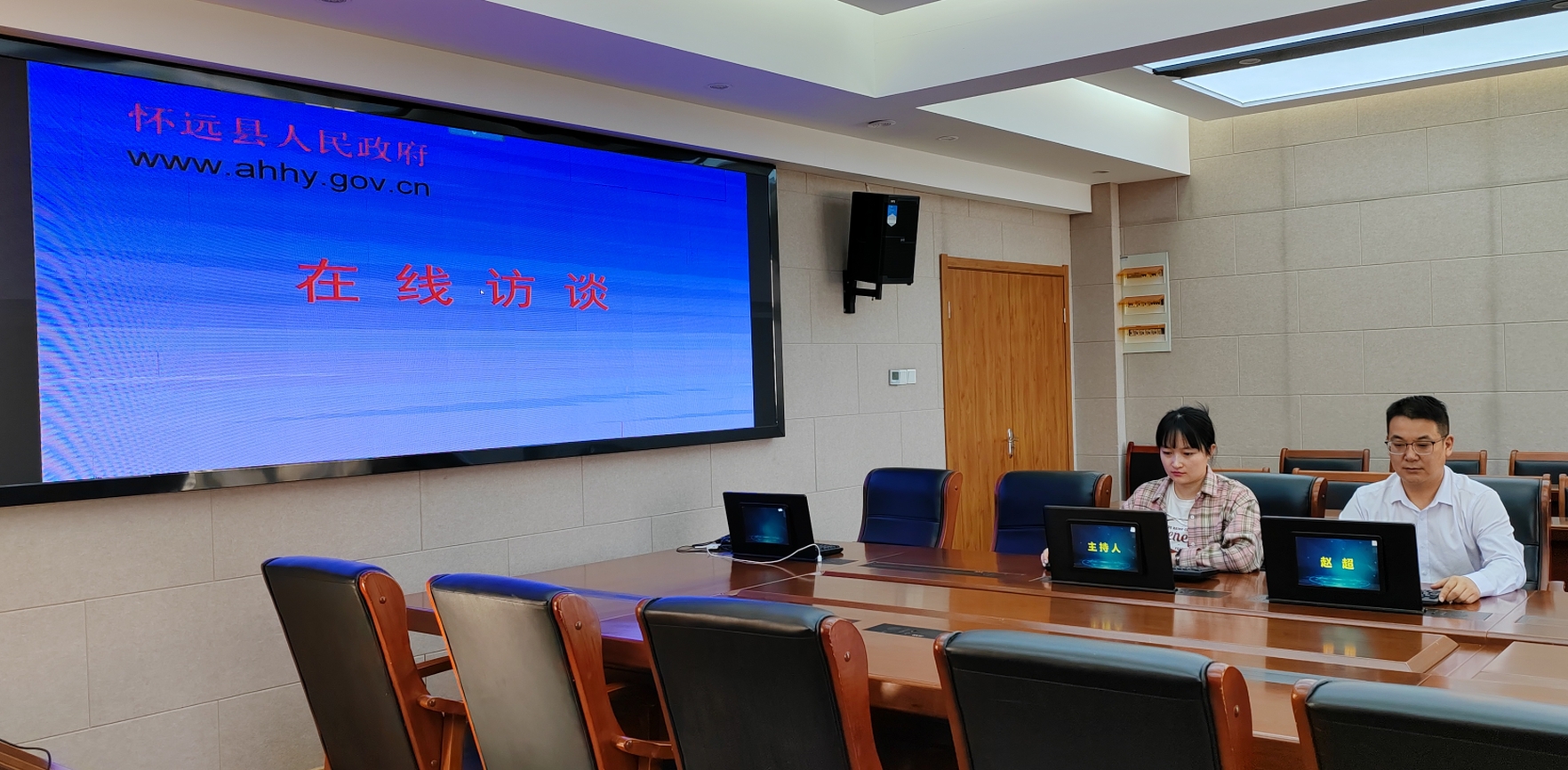 怀远县人民政府
www.ahhy.gov.cn

在 线 访 谈

主持人

赵 超